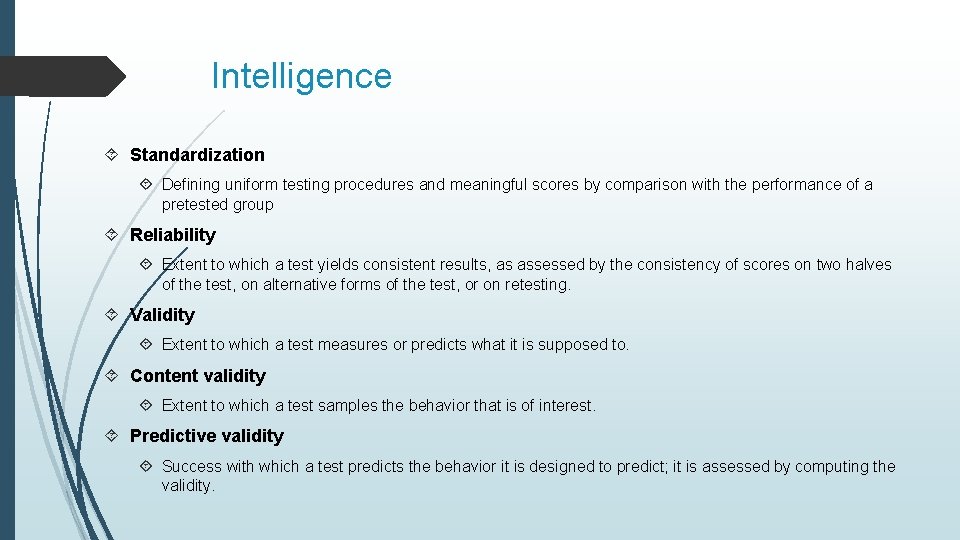 Intelligence

Standardization

Defining uniform testing procedures and meaningful scores by comparison with the performance of a pretested group

Reliability

Extent to which a test yields consistent results, as assessed by the consistency of scores on two halves of the test, on alternative forms of the test, or on retesting.

Validity

Extent to which a test measures or predicts what it is supposed to.

Content validity

Extent to which a test samples the behavior that is of interest.

Predictive validity

Success with which a test predicts the behavior it is designed to predict; it is assessed by computing the validity.